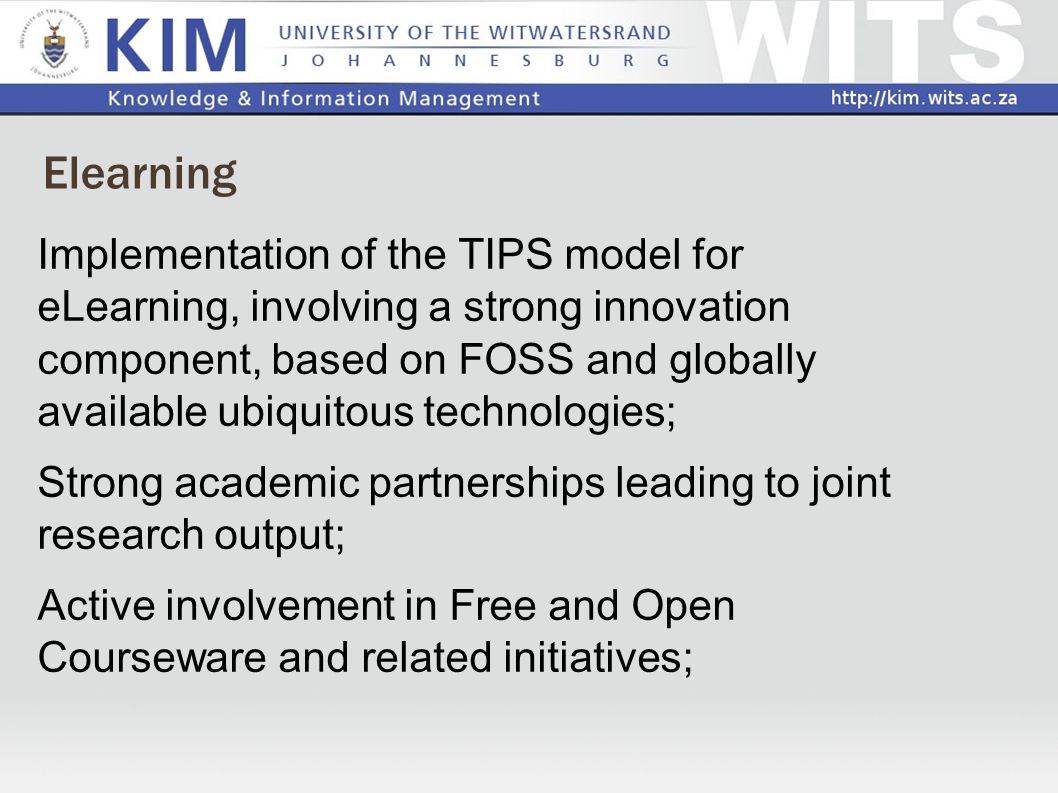 KIM UNIVERSITY OF THE WITWATERSRAND
JOHANNESBURG
WITS

Knowledge & Information Management
http://kim.wits.ac.za

Elearning

Implementation of the TIPS model for eLearning, involving a strong innovation component, based on FOSS and globally available ubiquitous technologies;

Strong academic partnerships leading to joint research output;

Active involvement in Free and Open Courseware and related initiatives;